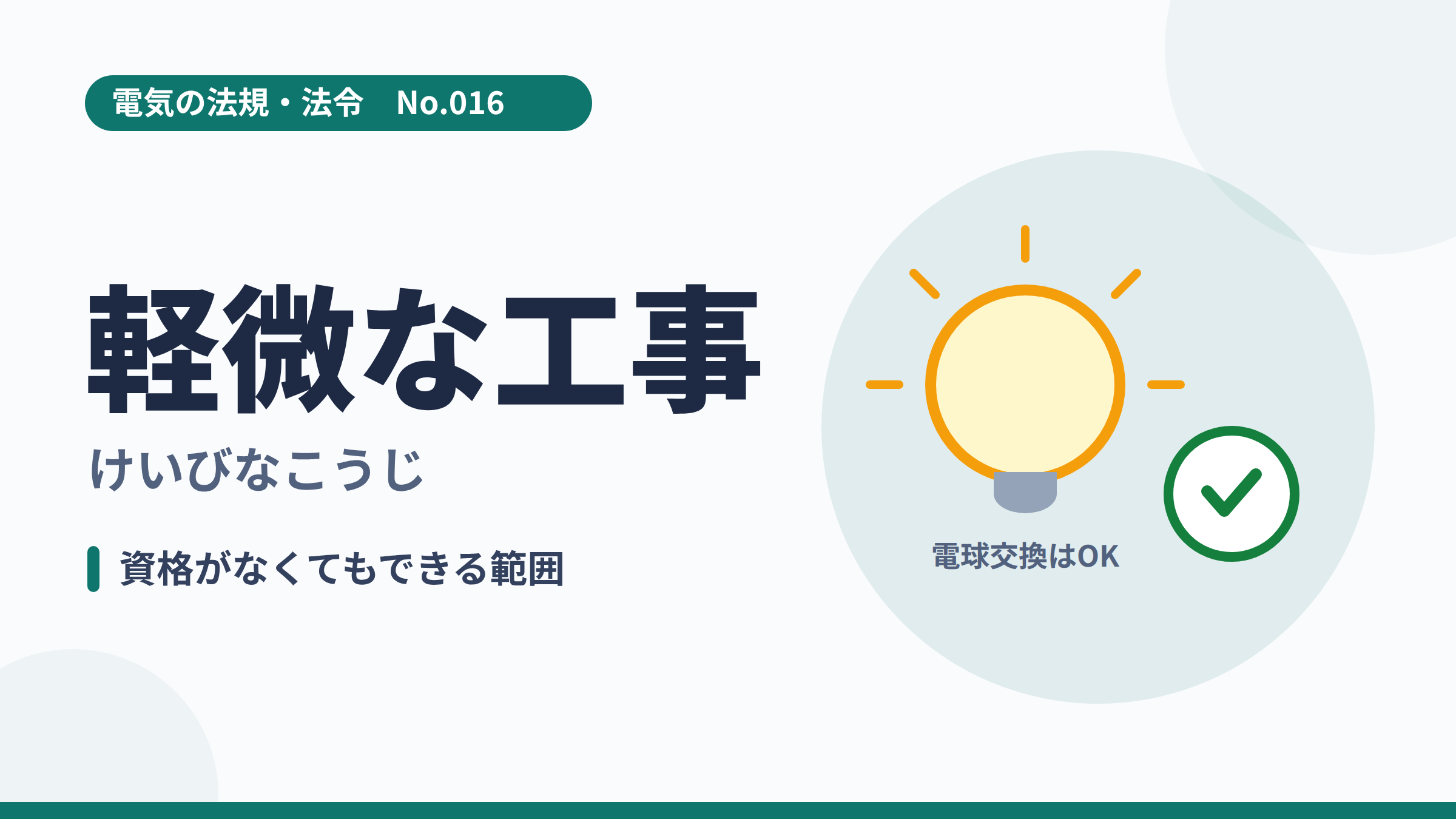 電気の法規・法令　No.016

軽微な工事

けいびなこうじ

資格がなくてもできる範囲

電球交換はOK